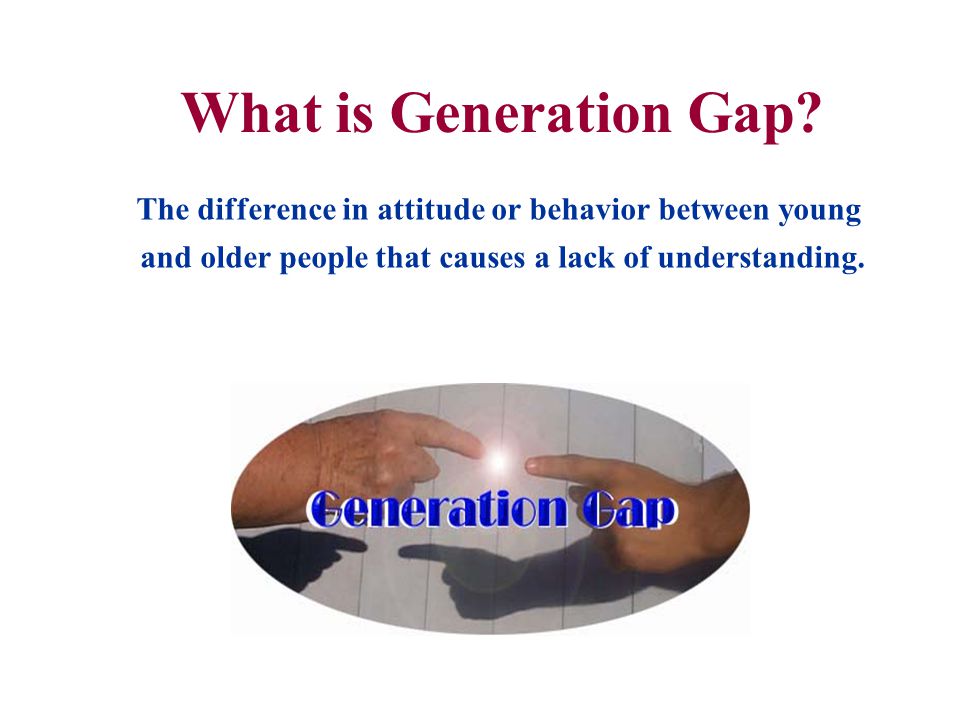 What is Generation Gap?

The difference in attitude or behavior between young and older people that causes a lack of understanding.

Generation Gap